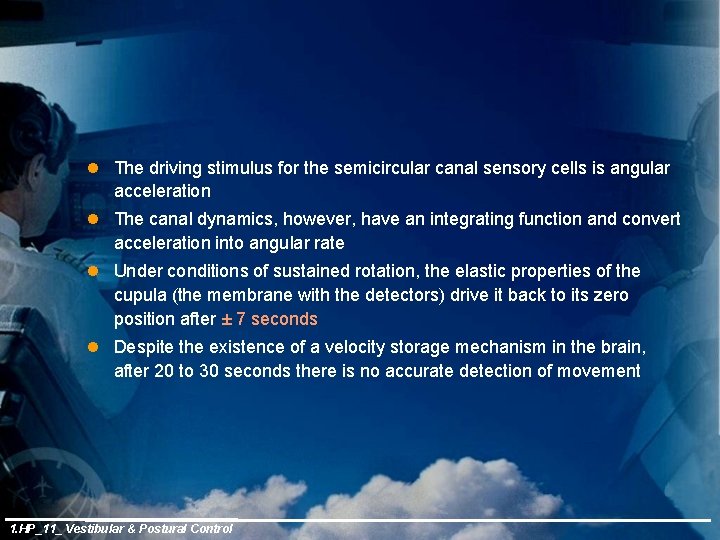 - The driving stimulus for the semicircular canal sensory cells is angular acceleration
- The canal dynamics, however, have an integrating function and convert acceleration into angular rate
- Under conditions of sustained rotation, the elastic properties of the cupula (the membrane with the detectors) drive it back to its zero position after ± 7 seconds
- Despite the existence of a velocity storage mechanism in the brain, after 20 to 30 seconds there is no accurate detection of movement

1.HP_11_ Vestibular & Postural Control